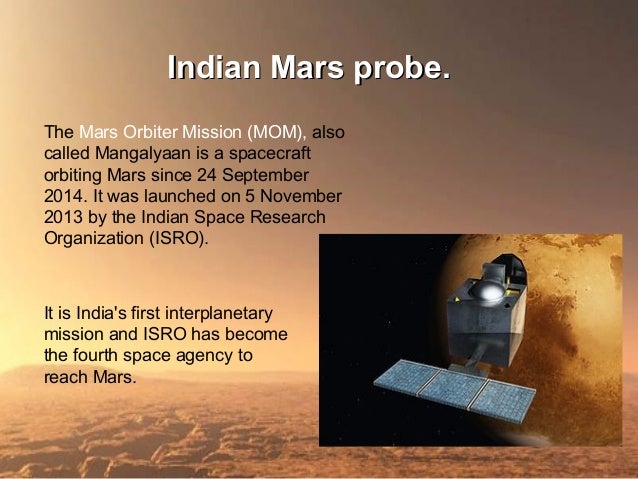 Indian Mars probe.

The Mars Orbiter Mission (MOM), also called Mangalyaan is a spacecraft orbiting Mars since 24 September 2014. It was launched on 5 November 2013 by the Indian Space Research Organization (ISRO).

It is India's first interplanetary mission and ISRO has become the fourth space agency to reach Mars.